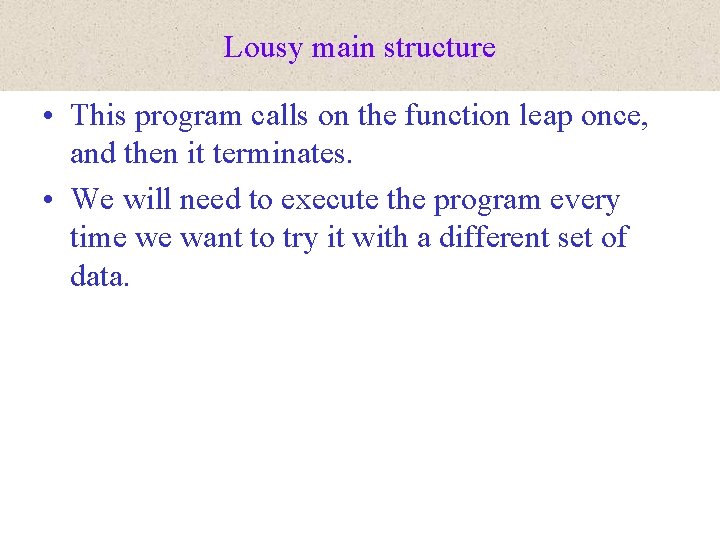 Lousy main structure

• This program calls on the function leap once, and then it terminates.

• We will need to execute the program every time we want to try it with a different set of data.